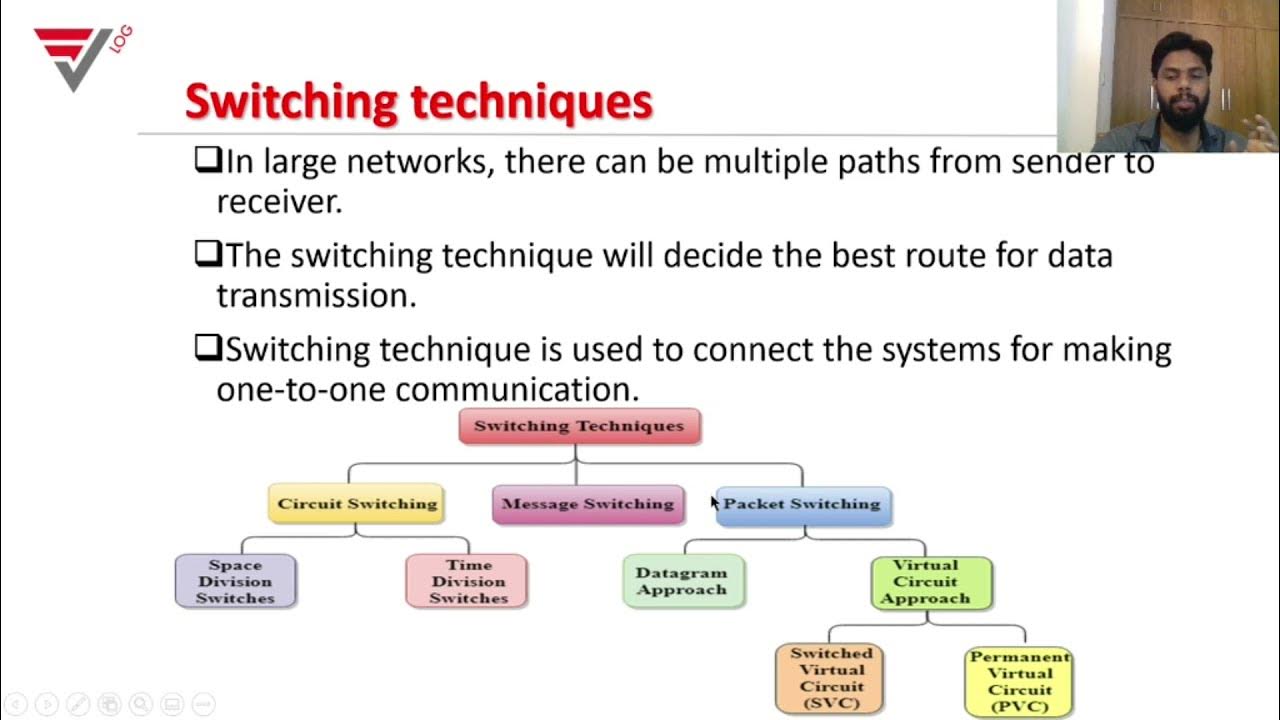 LOG

Switching techniques

❑In large networks, there can be multiple paths from sender to receiver.

❑The switching technique will decide the best route for data transmission.

❑Switching technique is used to connect the systems for making one-to-one communication.

Switching Techniques

Circuit Switching

Message Switching

Packet Switching

Space Division Switches

Time Division Switches

Datagram Approach

Virtual Circuit Approach

Switched Virtual Circuit (SVC)

Permanent Virtual Circuit (PVC)